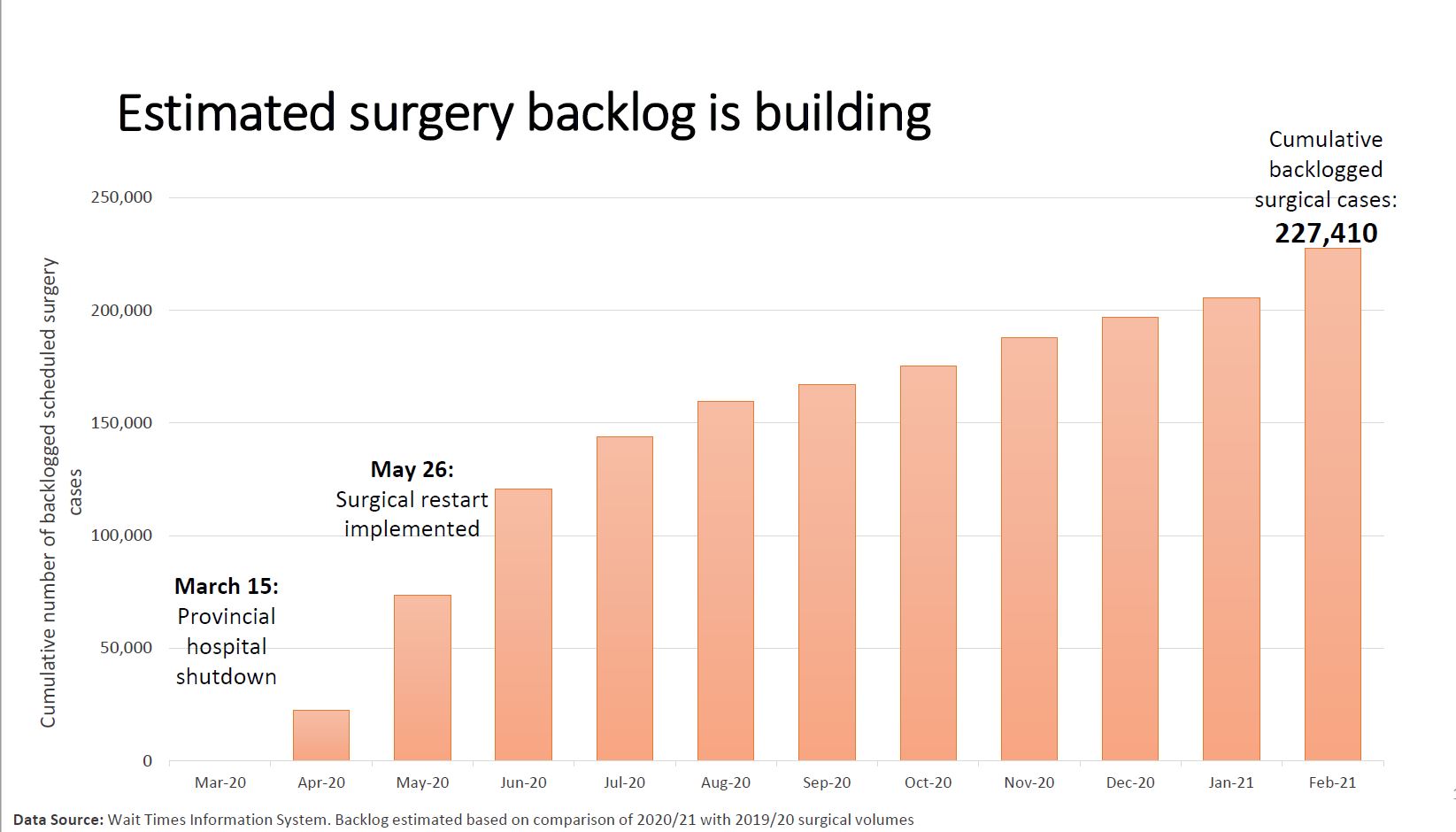 Estimated surgery backlog is building

Cumulative backlogged surgical cases: 227,410

Cumulative number of backlogged scheduled surgery cases

250,000
200,000
150,000
100,000
50,000
0

May 26: Surgical restart implemented

March 15: Provincial hospital shutdown

Mar-20 Apr-20 May-20 Jun-20 Jul-20 Aug-20 Sep-20 Oct-20 Nov-20 Dec-20 Jan-21 Feb-21

Data Source: Wait Times Information System. Backlog estimated based on comparison of 2020/21 with 2019/20 surgical volumes